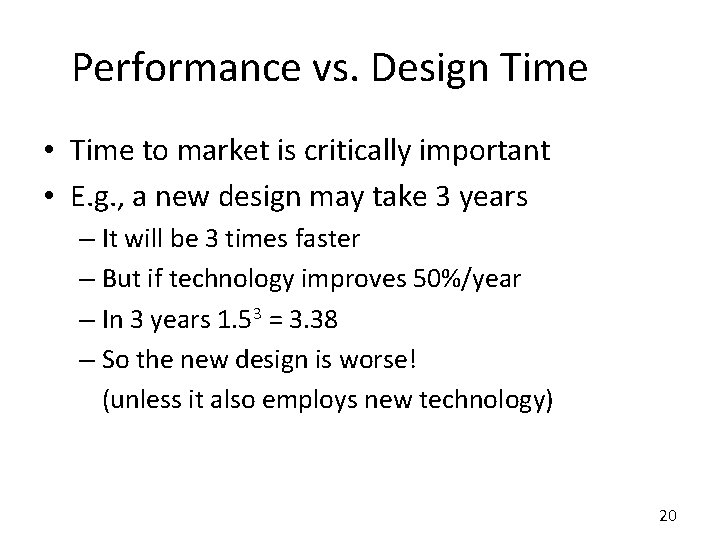 Performance vs. Design Time

• Time to market is critically important

• E.g., a new design may take 3 years

– It will be 3 times faster

– But if technology improves 50%/year

– In 3 years $1.5^3 = 3.38$

– So the new design is worse!

(unless it also employs new technology)

20